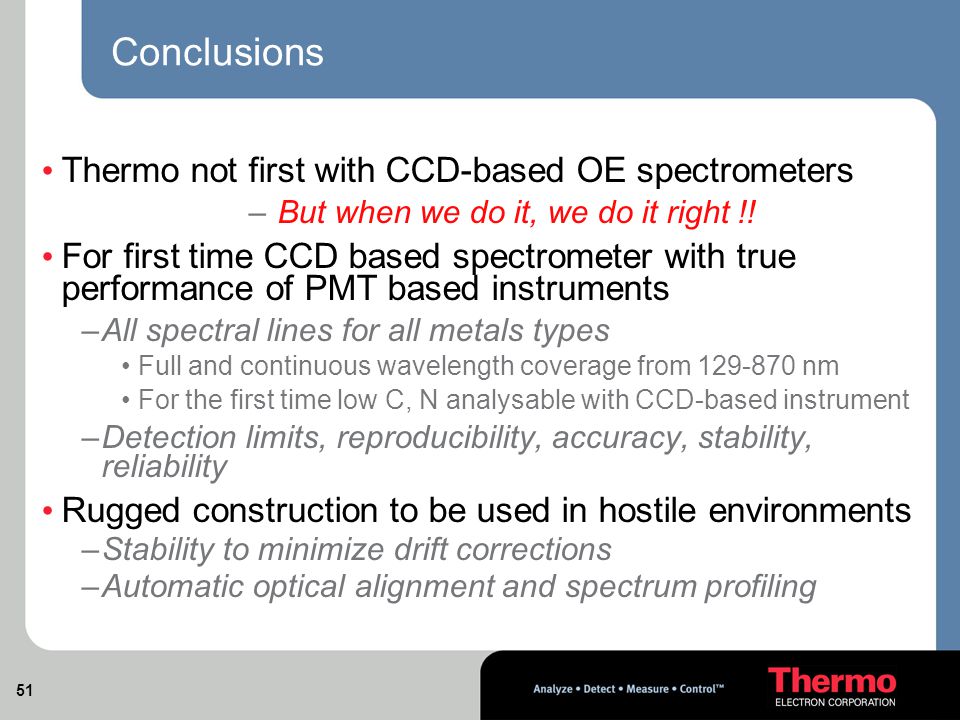 Conclusions

• Thermo not first with CCD-based OE spectrometers

– But when we do it, we do it right !!

• For first time CCD based spectrometer with true performance of PMT based instruments

–All spectral lines for all metals types

• Full and continuous wavelength coverage from 129-870 nm

• For the first time low C, N analysable with CCD-based instrument

–Detection limits, reproducibility, accuracy, stability, reliability

• Rugged construction to be used in hostile environments

–Stability to minimize drift corrections

–Automatic optical alignment and spectrum profiling

51

Analyze • Detect • Measure • Control™

Thermo
ELECTRON CORPORATION